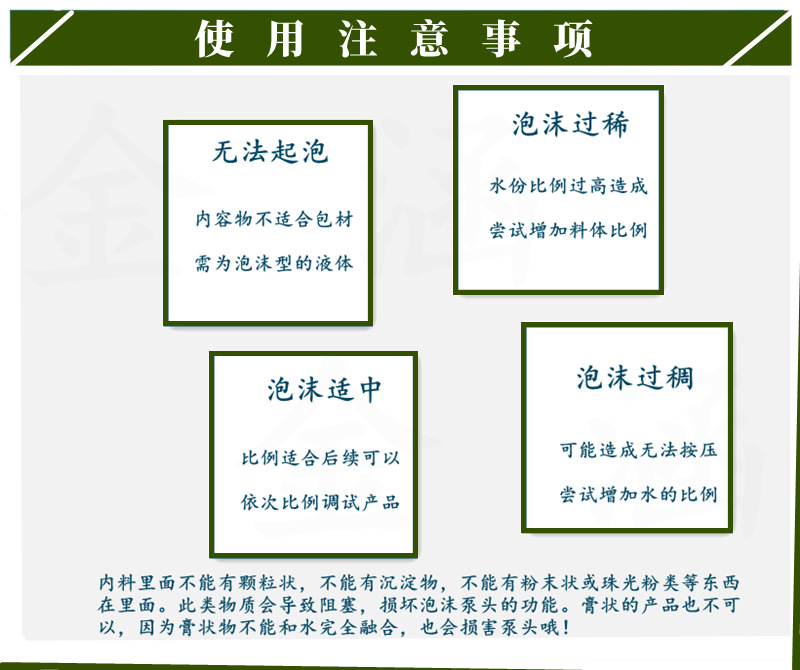 使用注意事项

无法起泡

内容物不适合包材
需为泡沫型的液体

泡沫过稀

水份比例过高造成
尝试增加料体比例

泡沫适中

比例适合后续可以
依次比例调试产品

泡沫过稠

可能造成无法按压
尝试增加水的比例

内料里面不能有颗粒状，不能有沉淀物，不能有粉末状或珠光粉类等东西在里面。此类物质会导致阻塞，损坏泡沫泵头的功能。膏状的产品也不可以，因为膏状物不能和水完全融合，也会损害泵头哦！